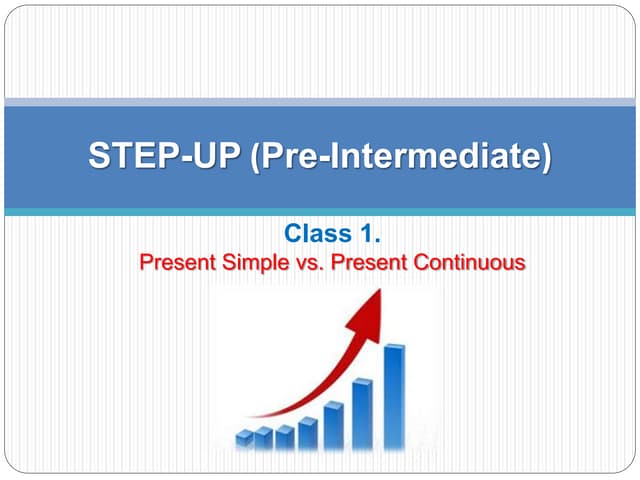 STEP-UP (Pre-Intermediate)

Class 1.
Present Simple vs. Present Continuous